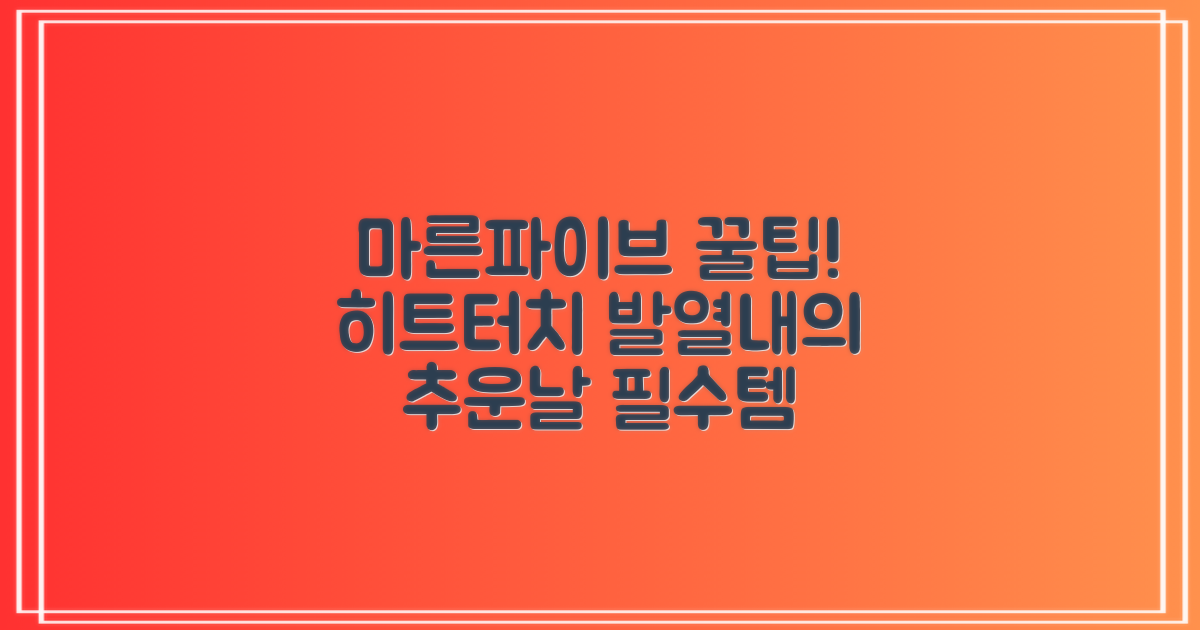 마른파이브 꿀팁!
히트터치 발열내의
추운날 필수템